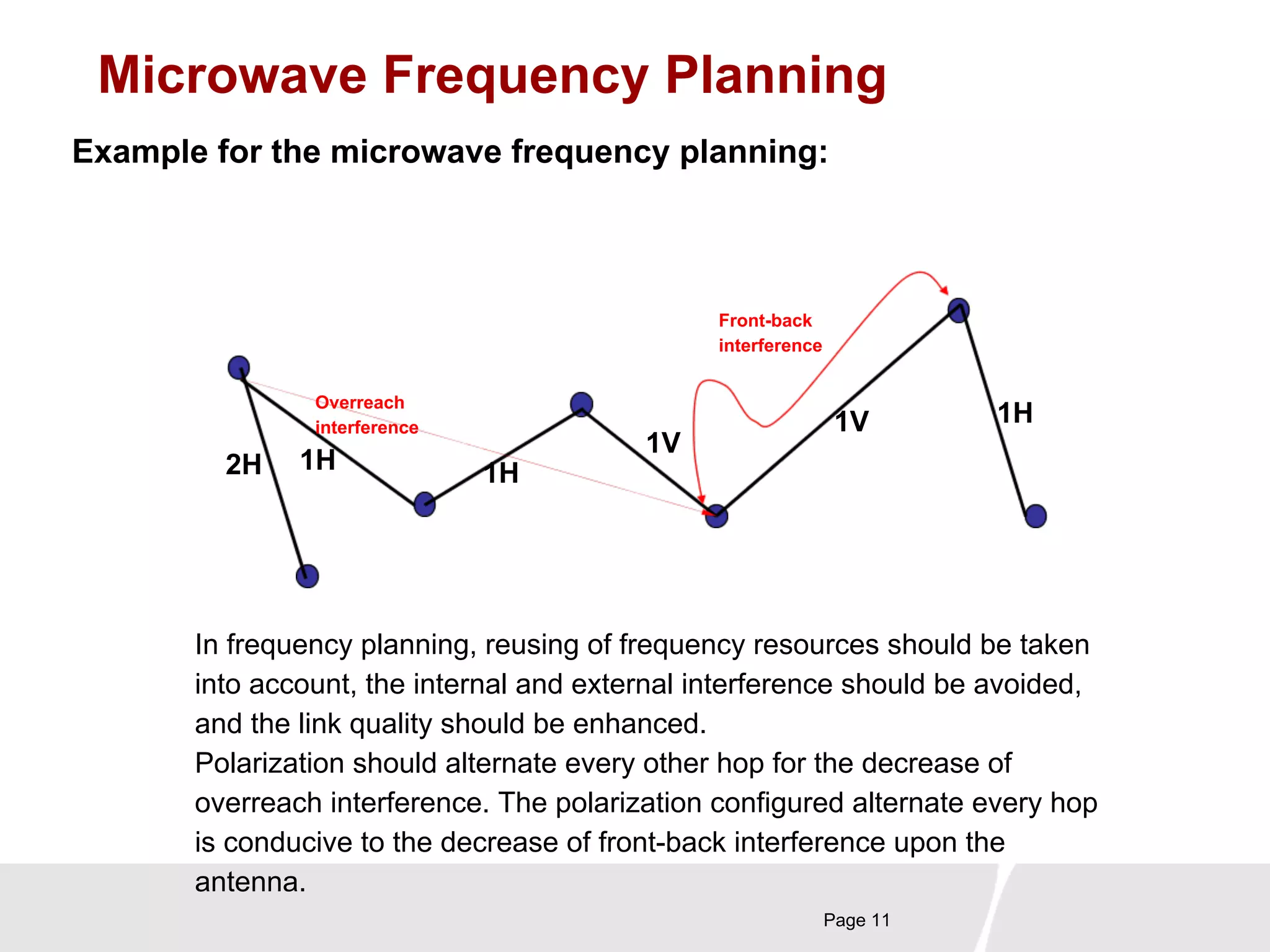 Microwave Frequency Planning

Example for the microwave frequency planning:

Front-back interference

Overreach interference

2H

1H

1H

1V

1V

1H

In frequency planning, reusing of frequency resources should be taken into account, the internal and external interference should be avoided, and the link quality should be enhanced.
Polarization should alternate every other hop for the decrease of overreach interference. The polarization configured alternate every hop is conducive to the decrease of front-back interference upon the antenna.

Page 11